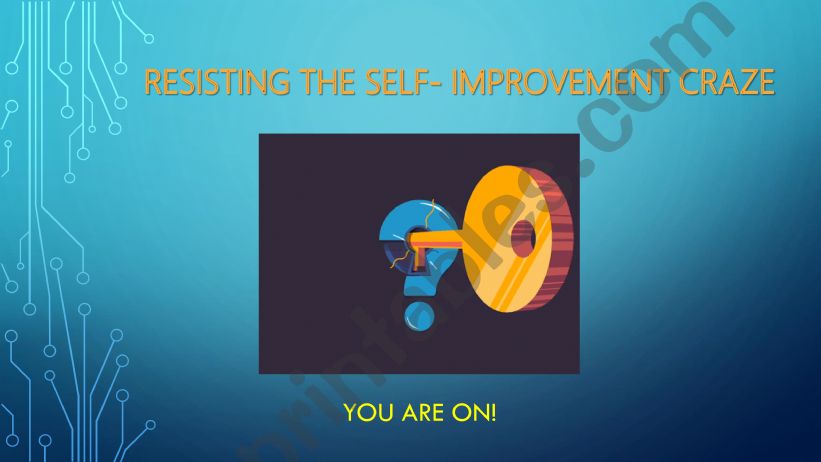 RESISTING THE SELF- IMPROVEMENT CRAZE

YOU ARE ON!

printables.com